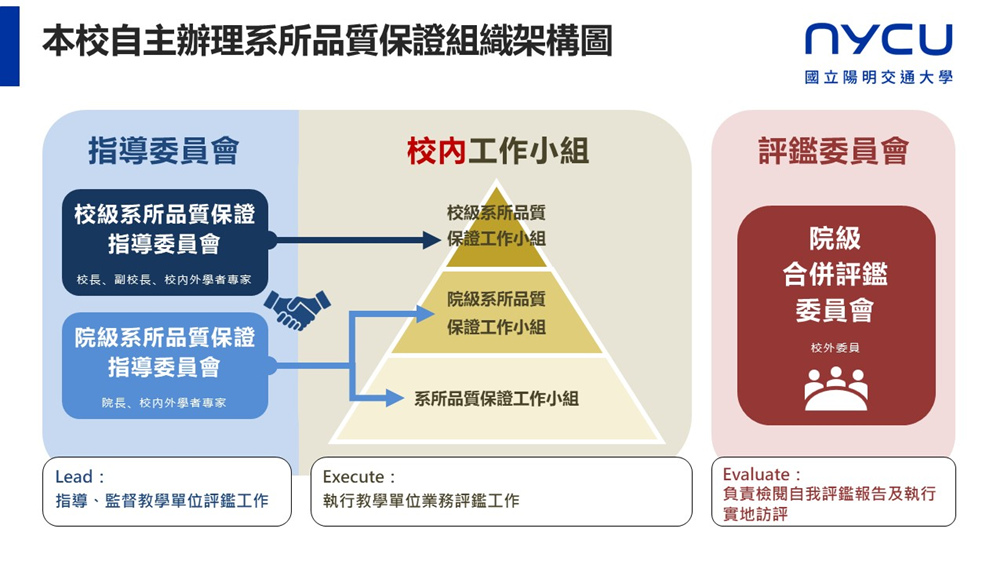 本校自主辦理系所品質保證組織架構圖

NYCU
國立陽明交通大學

指導委員會

校級系所品質保證指導委員會
校長、副校長、校內外學者專家

院級系所品質保證指導委員會
院長、校內外學者專家

校內工作小組

校級系所品質保證工作小組

院級系所品質保證工作小組

系所品質保證工作小組

評鑑委員會

院級合併評鑑委員會
校外委員

Lead：
指導、監督教學單位評鑑工作

Execute：
執行教學單位業務評鑑工作

Evaluate：
負責檢閱自我評鑑報告及執行實地訪評